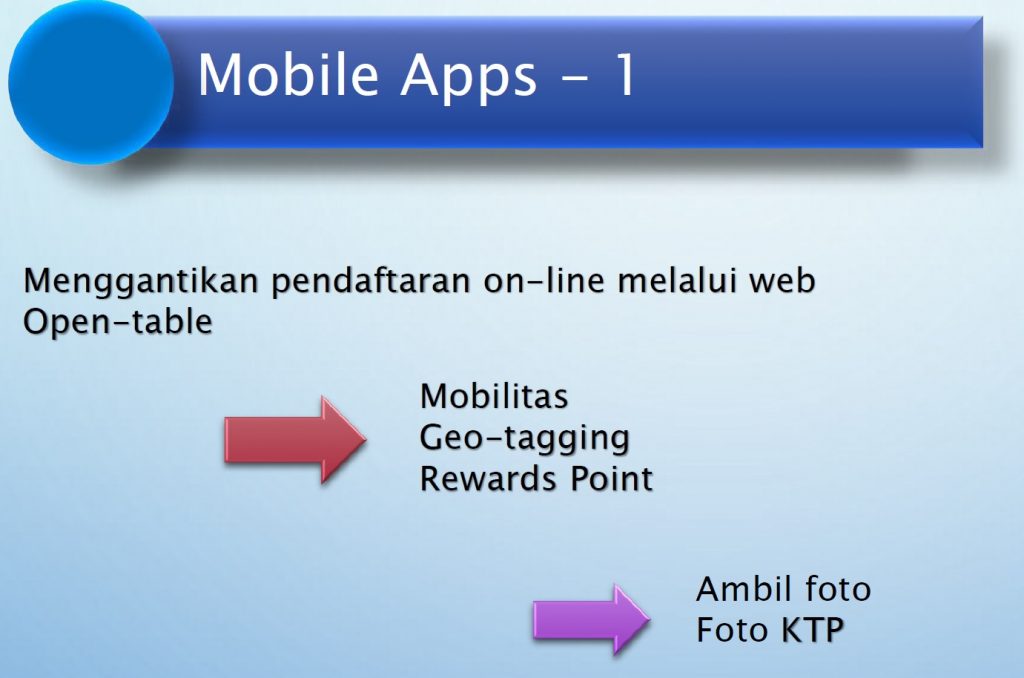 Mobile Apps - 1

Menggantikan pendaftaran on-line melalui web
Open-table

Mobilitas
Geo-tagging
Rewards Point

Ambil foto
Foto KTP